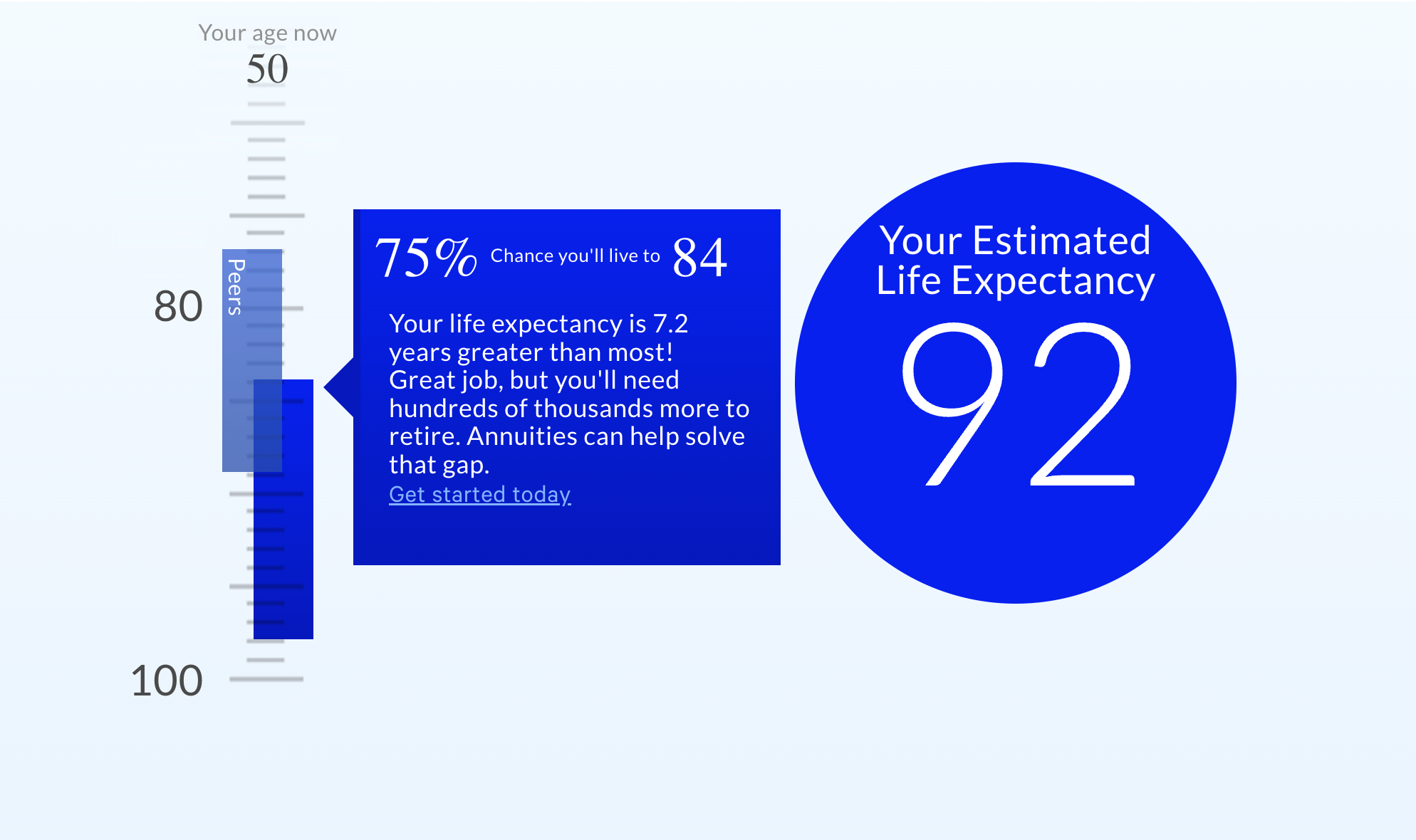 Your age now
50

80

Peers

100

75% Chance you'll live to 84

Your life expectancy is 7.2 years greater than most! Great job, but you'll need hundreds of thousands more to retire. Annuities can help solve that gap.
Get started today

Your Estimated Life Expectancy
92